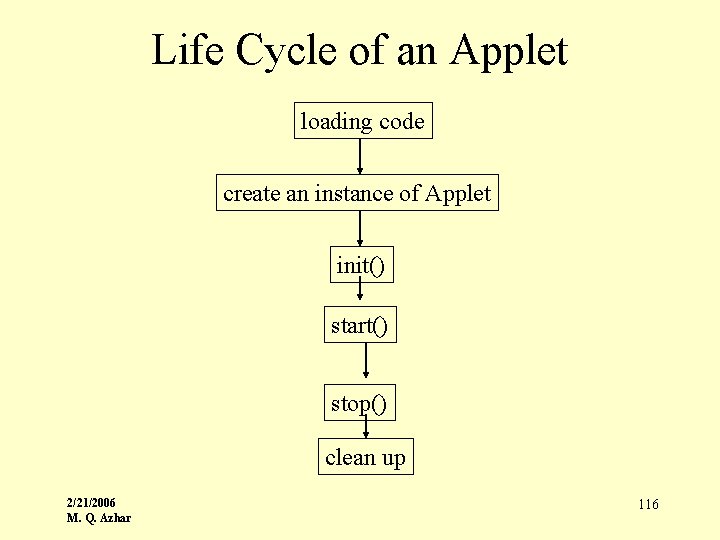 Life Cycle of an Applet

loading code

create an instance of Applet

init()

start()

stop()

clean up

2/21/2006
M. Q. Azhar

116